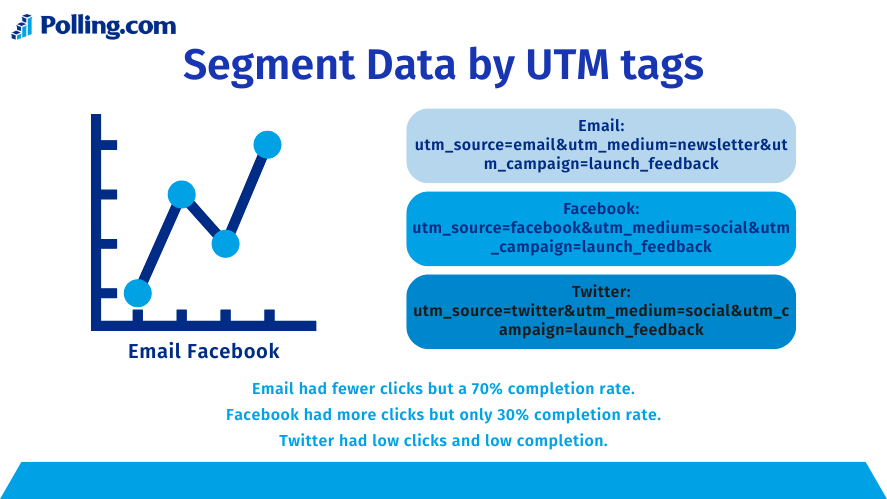 Polling.com

Segment Data by UTM tags

Email Facebook

Email:
utm_source=email&utm_medium=newsletter&utm_campaign=launch_feedback

Facebook:
utm_source=facebook&utm_medium=social&utm_campaign=launch_feedback

Twitter:
utm_source=twitter&utm_medium=social&utm_campaign=launch_feedback

Email had fewer clicks but a 70% completion rate.
Facebook had more clicks but only 30% completion rate.
Twitter had low clicks and low completion.